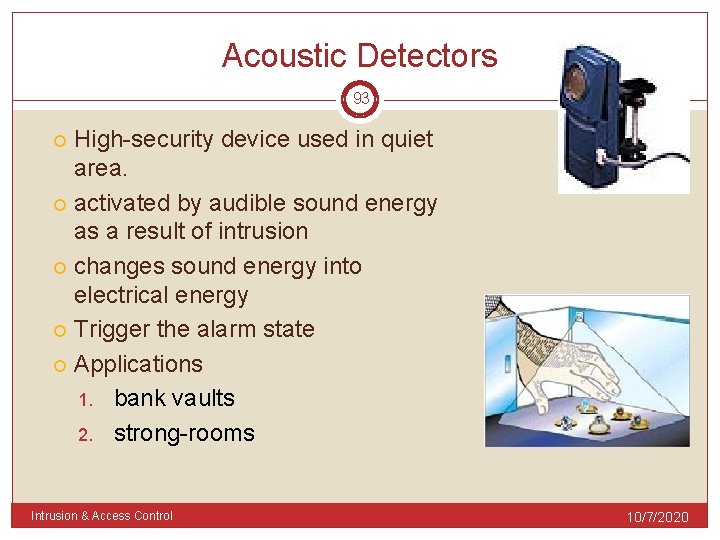 Acoustic Detectors

93

High-security device used in quiet area.

activated by audible sound energy as a result of intrusion

changes sound energy into electrical energy

Trigger the alarm state

Applications

1. bank vaults
2. strong-rooms

Intrusion & Access Control

10/7/2020